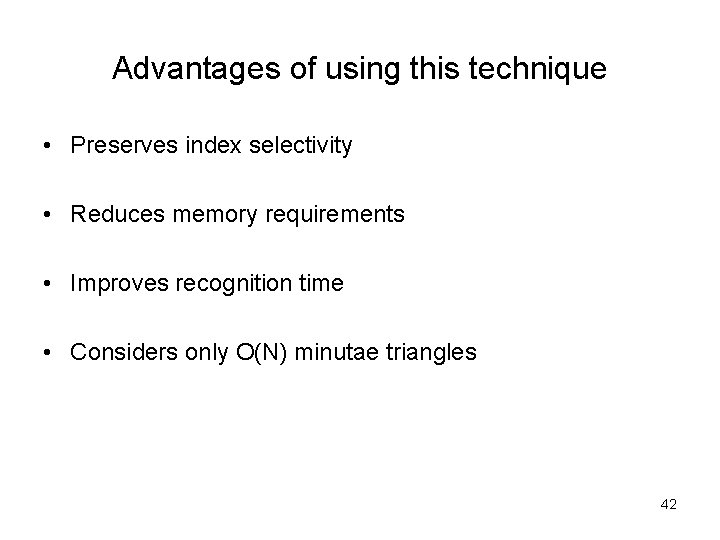 Advantages of using this technique

• Preserves index selectivity

• Reduces memory requirements

• Improves recognition time

• Considers only $O(N)$ minutae triangles

42